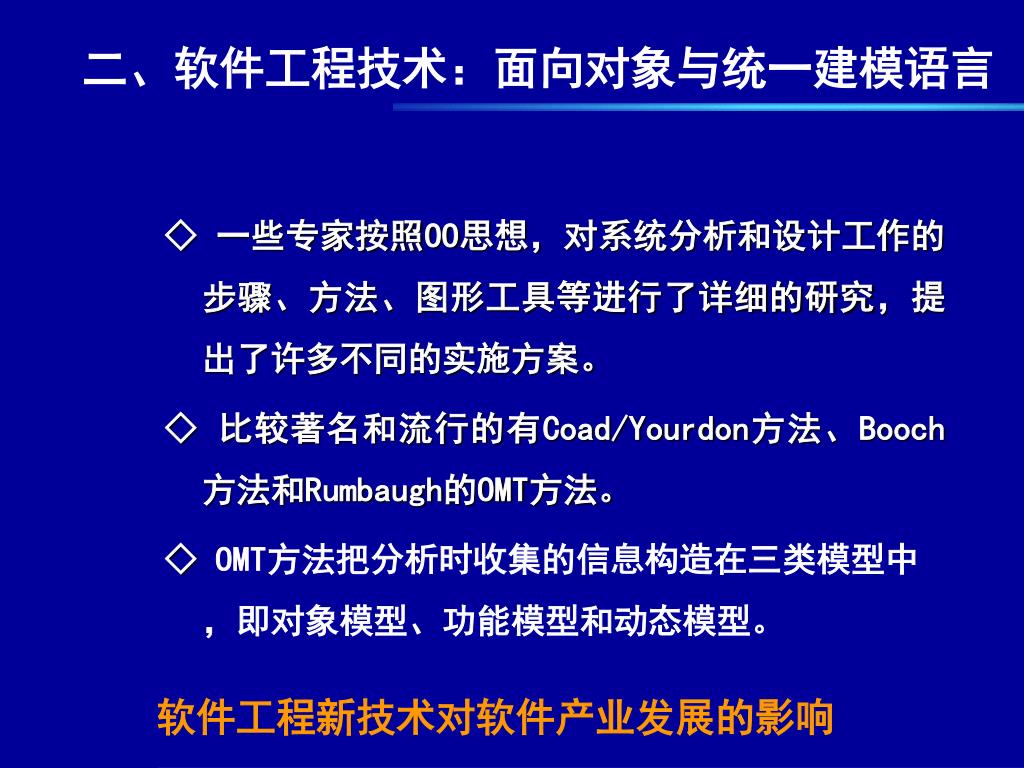 二、软件工程技术：面向对象与统一建模语言

◇ 一些专家按照OO思想，对系统分析和设计工作的步骤、方法、图形工具等进行了详细的研究，提出了许多不同的实施方案。

◇ 比较著名和流行的有Coad/Yourdon方法、Booch方法和Rumbaugh的OMT方法。

◇ OMT方法把分析时收集的信息构造在三类模型中，即对象模型、功能模型和动态模型。

软件工程新技术对软件产业发展的影响